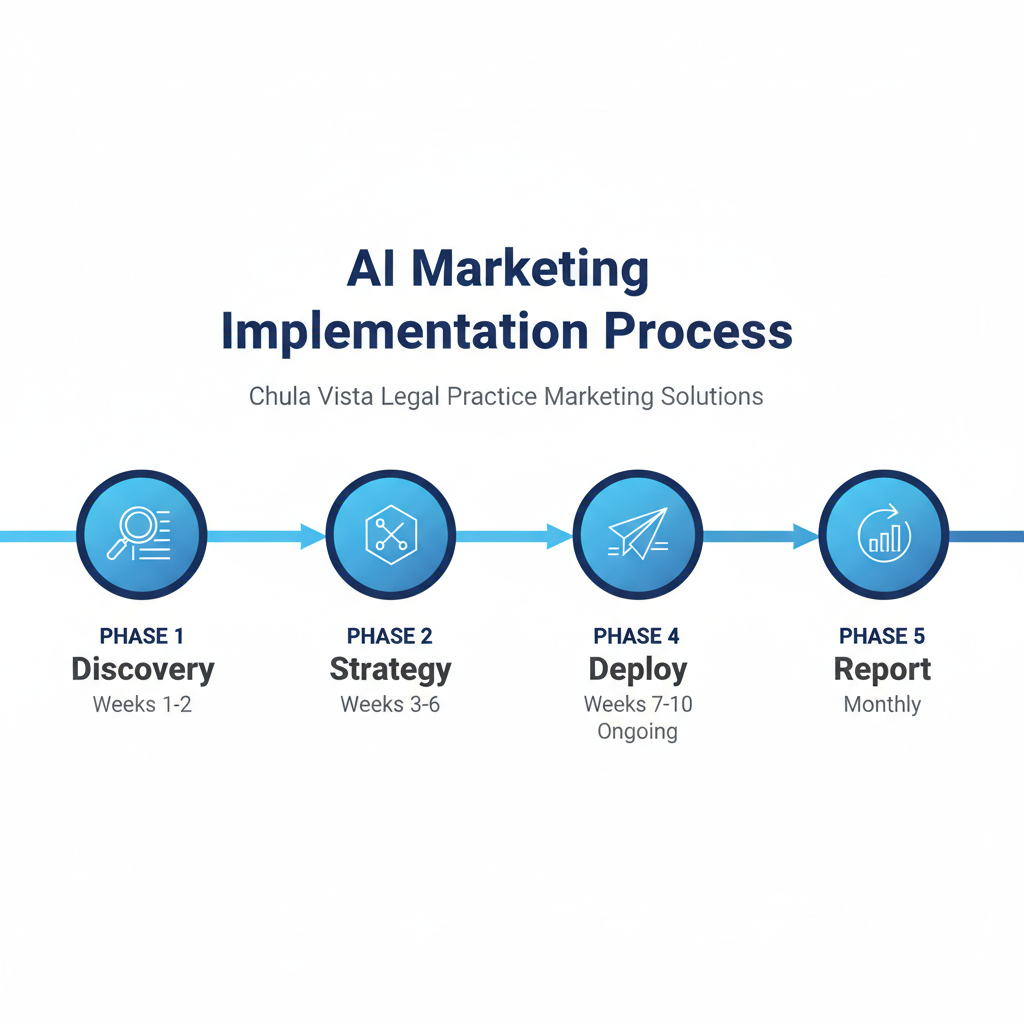 AI Marketing Implementation Process

Chula Vista Legal Practice Marketing Solutions

PHASE 1
Discovery
Weeks 1-2

PHASE 2
Strategy
Weeks 3-6

PHASE 4
Deploy
Weeks 7-10
Ongoing

PHASE 5
Report
Monthly